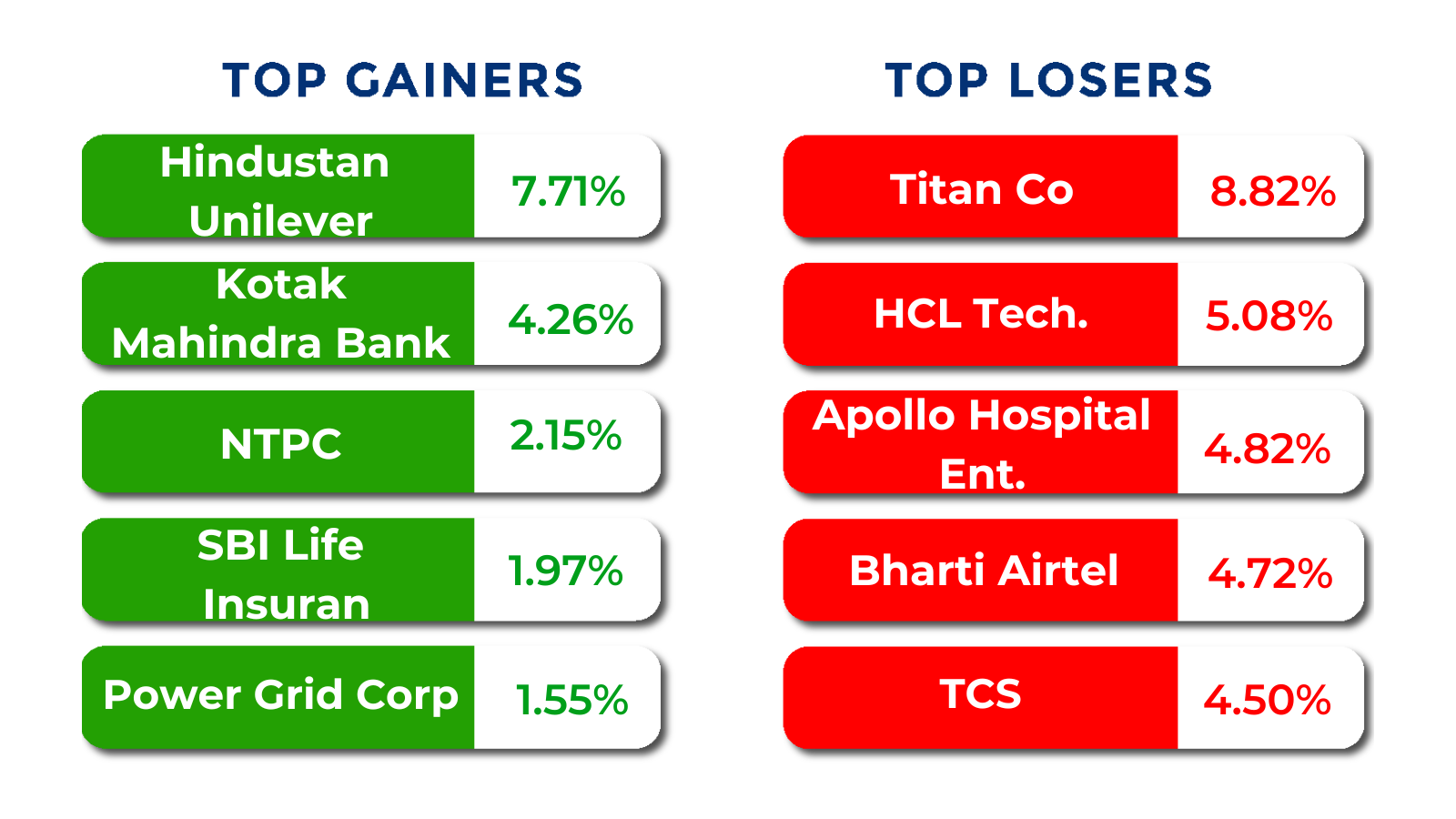 TOP GAINERS

| Hindustan Unilever | 7.71% |
|---|---|
| Kotak Mahindra Bank | 4.26% |
| NTPC | 2.15% |
| SBI Life Insuran | 1.97% |
| Power Grid Corp | 1.55% |

TOP LOSERS

| Titan Co | 8.82% |
|---|---|
| HCL Tech. | 5.08% |
| Apollo Hospital Ent. | 4.82% |
| Bharti Airtel | 4.72% |
| TCS | 4.50% |